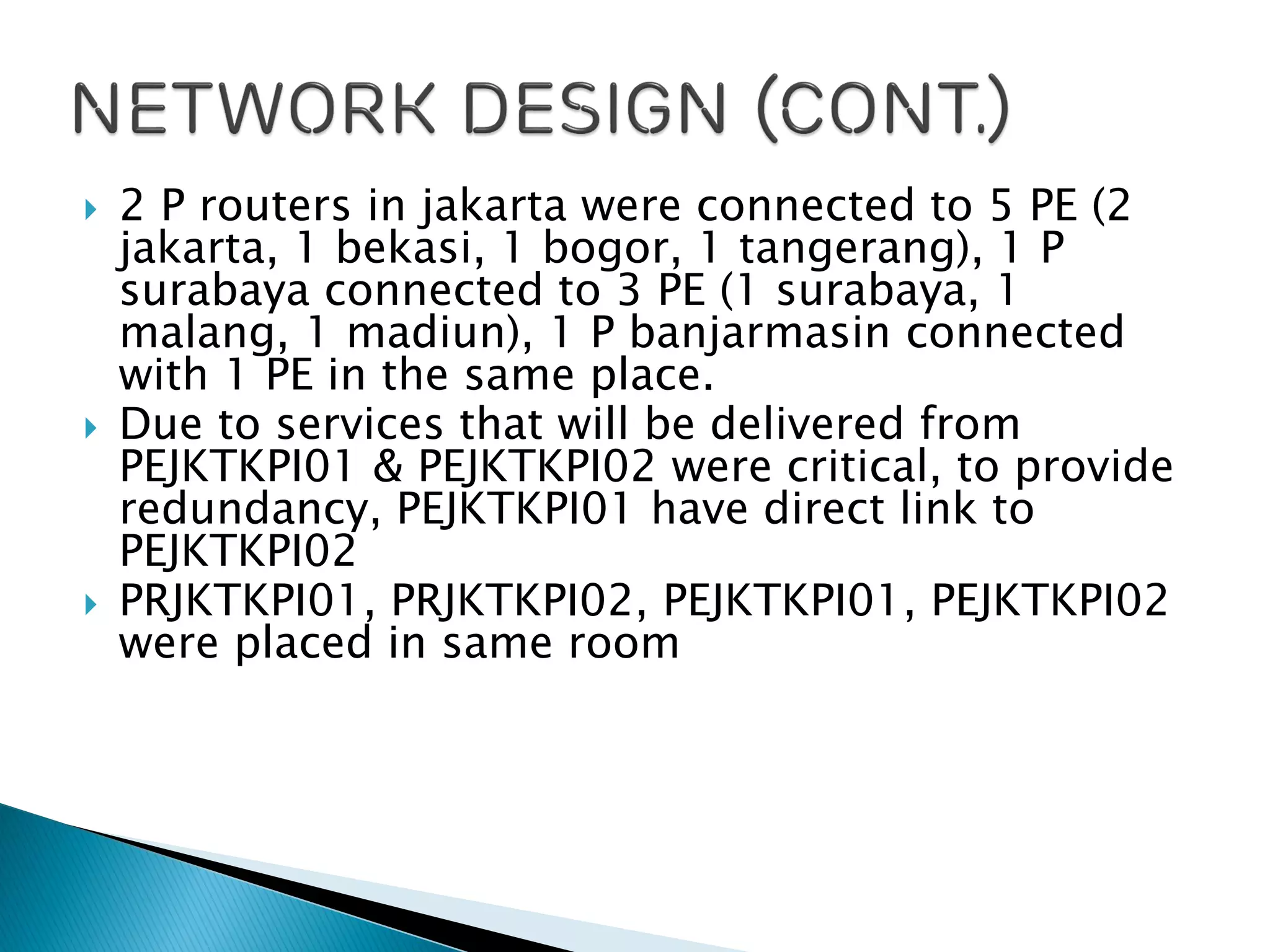 NETWORK DESIGN (CONT.)

2 P routers in jakarta were connected to 5 PE (2 jakarta, 1 bekasi, 1 bogor, 1 tangerang), 1 P surabaya connected to 3 PE (1 surabaya, 1 malang, 1 madiun), 1 P banjarmasin connected with 1 PE in the same place.

Due to services that will be delivered from PEJKTKPI01 & PEJKTKPI02 were critical, to provide redundancy, PEJKTKPI01 have direct link to PEJKTKPI02

PRJKTKPI01, PRJKTKPI02, PEJKTKPI01, PEJKTKPI02 were placed in same room